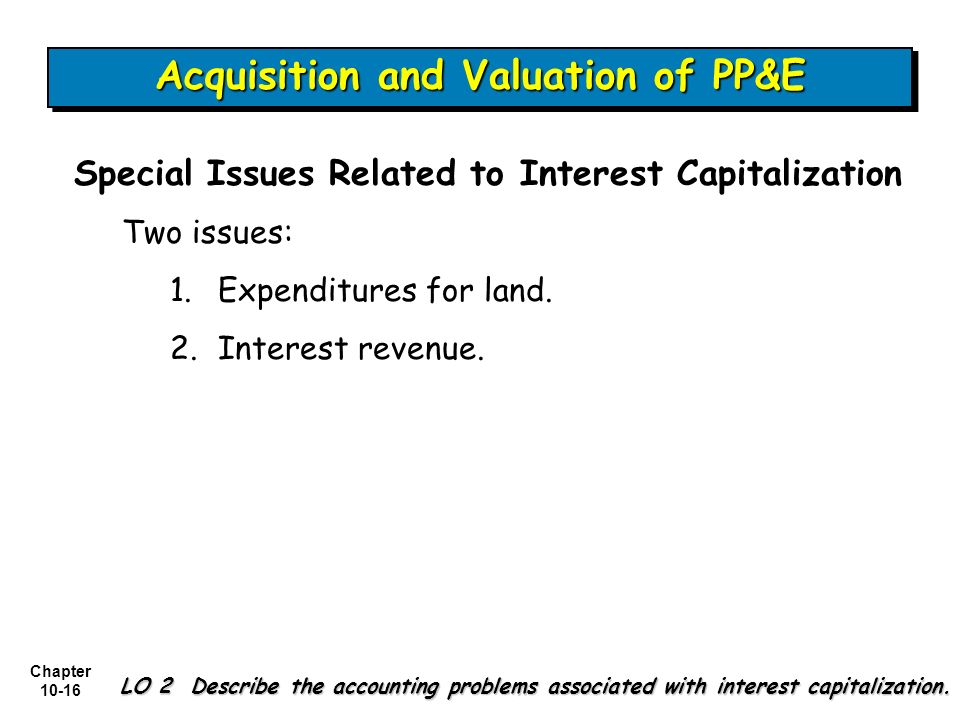 Acquisition and Valuation of PP&E

Special Issues Related to Interest Capitalization

Two issues:

1. Expenditures for land.

2. Interest revenue.

Chapter 10-16

LO 2 Describe the accounting problems associated with interest capitalization.